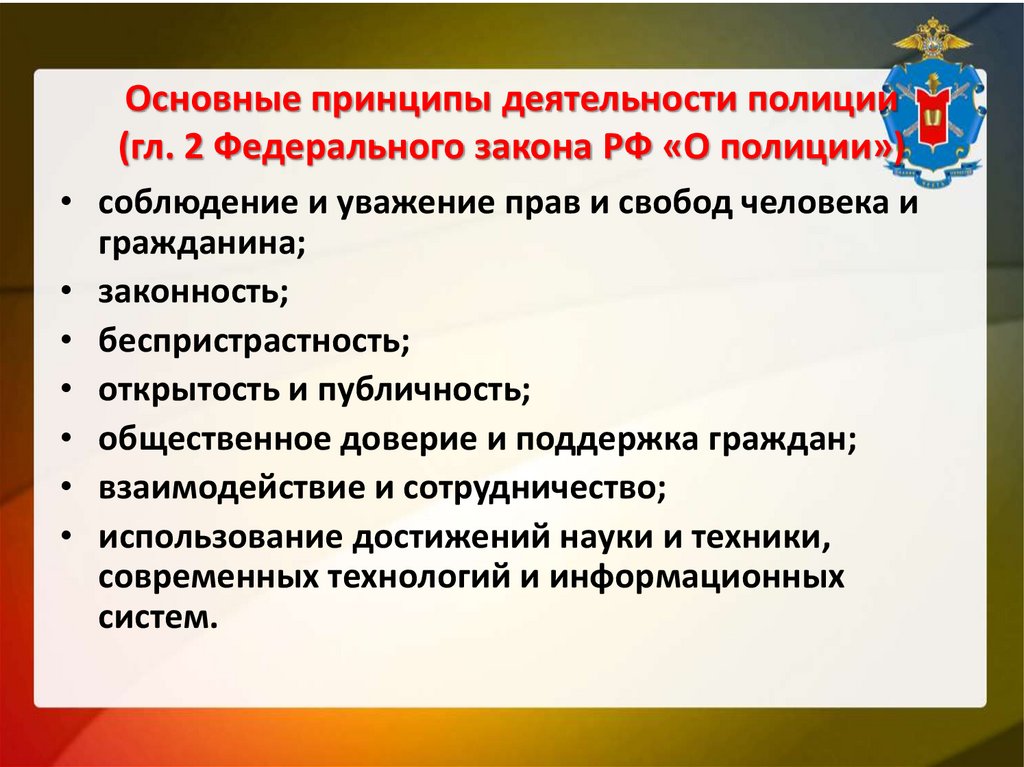 Основные принципы деятельности полиции (гл. 2 Федерального закона РФ «О полиции»)

• соблюдение и уважение прав и свобод человека и гражданина;
• законность;
• беспристрастность;
• открытость и публичность;
• общественное доверие и поддержка граждан;
• взаимодействие и сотрудничество;
• использование достижений науки и техники, современных технологий и информационных систем.